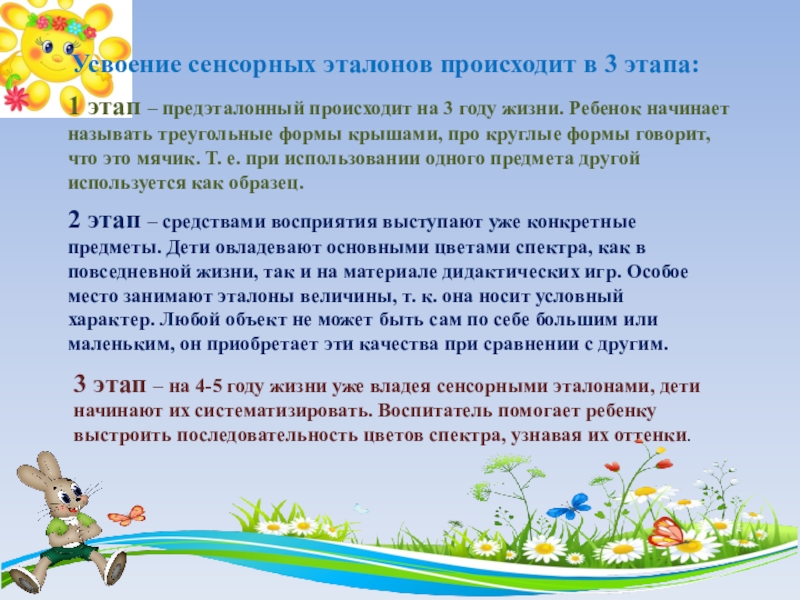 Усвоение сенсорных эталонов происходит в 3 этапа:

1 этап – предэталонный происходит на 3 году жизни. Ребенок начинает называть треугольные формы крышами, про круглые формы говорит, что это мячик. Т. е. при использовании одного предмета другой используется как образец.

2 этап – средствами восприятия выступают уже конкретные предметы. Дети овладевают основными цветами спектра, как в повседневной жизни, так и на материале дидактических игр. Особое место занимают эталоны величины, т. к. она носит условный характер. Любой объект не может быть сам по себе большим или маленьким, он приобретает эти качества при сравнении с другим.

3 этап – на 4-5 году жизни уже владея сенсорными эталонами, дети начинают их систематизировать. Воспитатель помогает ребенку выстроить последовательность цветов спектра, узнавая их оттенки.